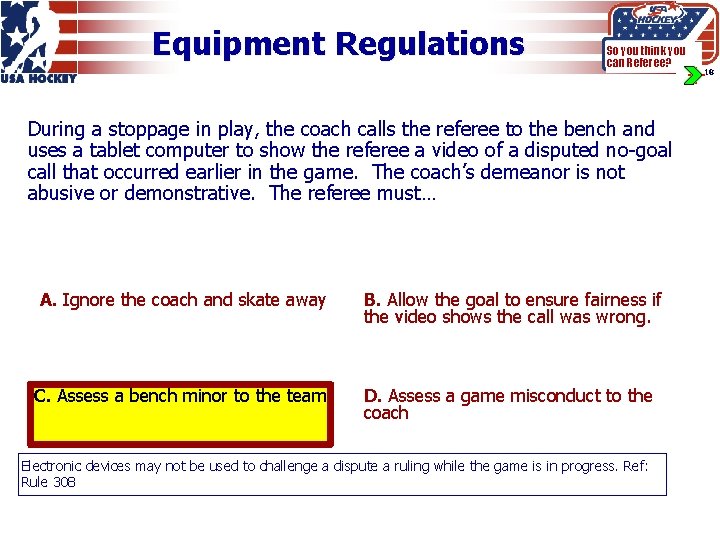 USA HOCKEY

Equipment Regulations

USA HOCKEY
So you think you can Referee?
16

During a stoppage in play, the coach calls the referee to the bench and uses a tablet computer to show the referee a video of a disputed no-goal call that occurred earlier in the game. The coach's demeanor is not abusive or demonstrative. The referee must…

A. Ignore the coach and skate away

B. Allow the goal to ensure fairness if the video shows the call was wrong.

C. Assess a bench minor to the team

D. Assess a game misconduct to the coach

Electronic devices may not be used to challenge a dispute a ruling while the game is in progress. Ref: Rule 308